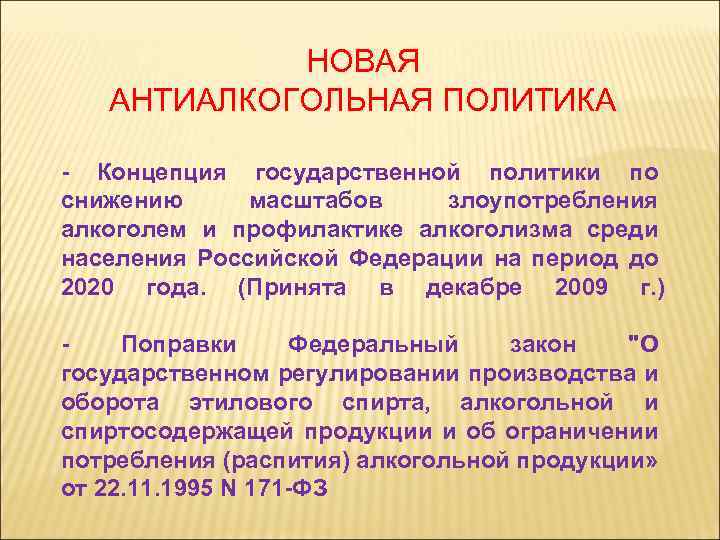 НОВАЯ
АНТИАЛКОГОЛЬНАЯ ПОЛИТИКА

- Концепция государственной политики по снижению масштабов злоупотребления алкоголем и профилактике алкоголизма среди населения Российской Федерации на период до 2020 года. (Принята в декабре 2009 г.)

- Поправки Федеральный закон "О государственном регулировании производства и оборота этилового спирта, алкогольной и спиртосодержащей продукции и об ограничении потребления (распития) алкогольной продукции» от 22.11.1995 N 171-ФЗ